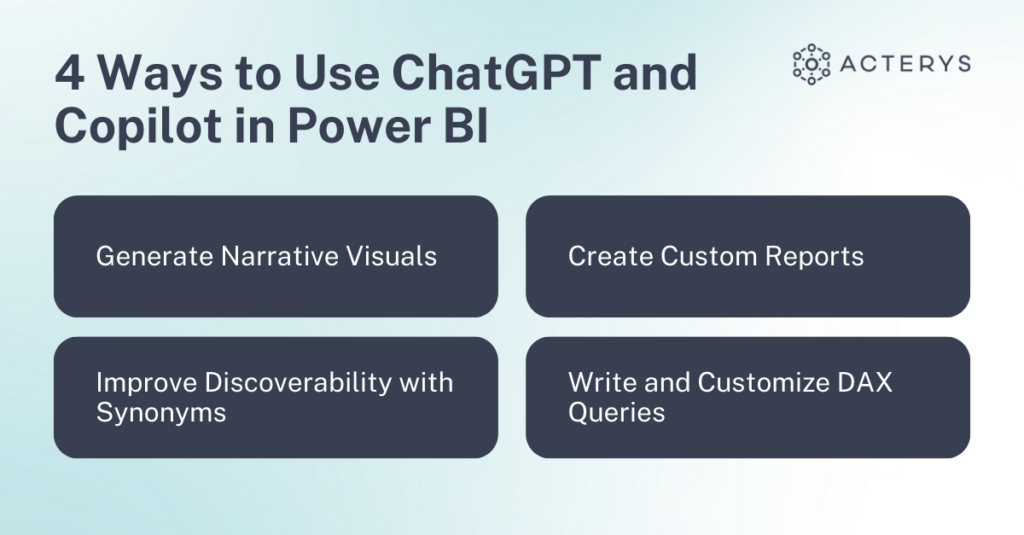 4 Ways to Use ChatGPT and Copilot in Power BI

ACTERYS

Generate Narrative Visuals

Create Custom Reports

Improve Discoverability with Synonyms

Write and Customize DAX Queries